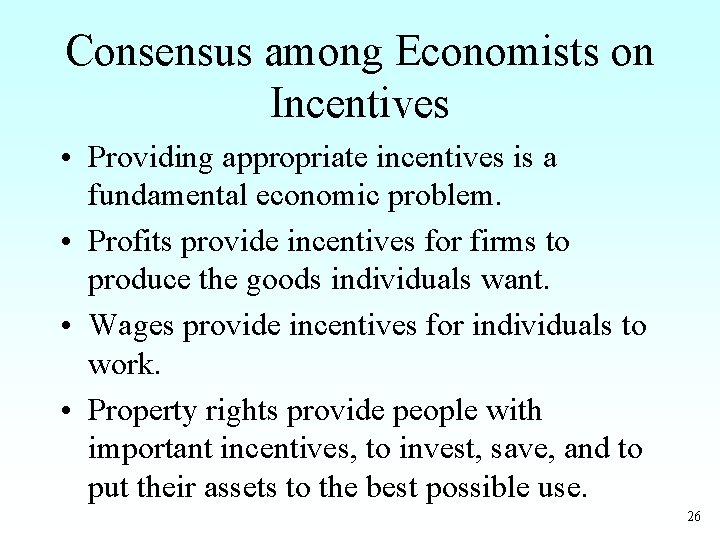 Consensus among Economists on Incentives

• Providing appropriate incentives is a fundamental economic problem.

• Profits provide incentives for firms to produce the goods individuals want.

• Wages provide incentives for individuals to work.

• Property rights provide people with important incentives, to invest, save, and to put their assets to the best possible use.

26